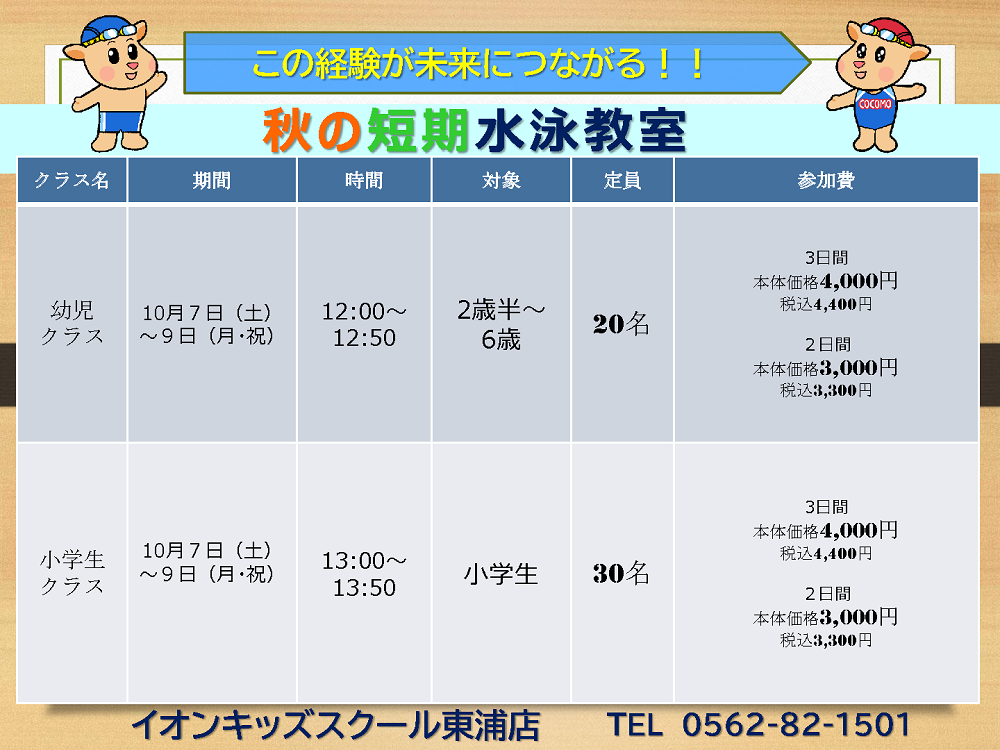 この経験が未来につながる！！

COCOMO

秋の短期水泳教室

| クラス名 | 期間 | 時間 | 対象 | 定員 | 参加費 |
|---|---|---|---|---|---|
| 幼児クラス | 10月７日（土）～９日（月･祝） | 12:00～12:50 | 2歳半～6歳 | 20名 | 3日間 本体価格4,000円 税込4,400円 ２日間 本体価格3,000円 税込3,300円 |
| 小学生クラス | 10月７日（土）～９日（月･祝） | 13:00～13:50 | 小学生 | 30名 | 3日間 本体価格4,000円 税込4,400円 ２日間 本体価格3,000円 税込3,300円 |

イオンキッズスクール東浦店　TEL 0562-82-1501